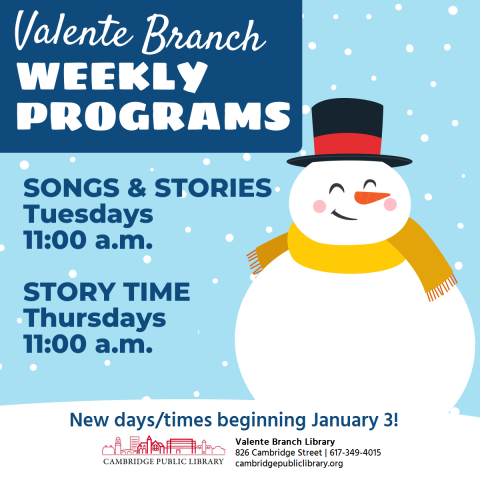 Valente Branch
WEEKLY PROGRAMS

SONGS & STORIES
Tuesdays
11:00 a.m.

STORY TIME
Thursdays
11:00 a.m.

New days/times beginning January 3!

CAMBRIDGE PUBLIC LIBRARY

Valente Branch Library
826 Cambridge Street | 617-349-4015
cambridgepubliclibrary.org